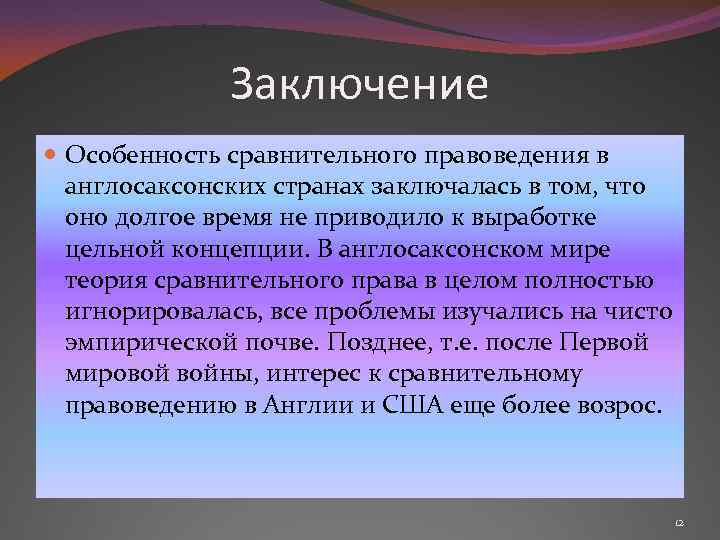 Заключение

Особенность сравнительного правоведения в англосаксонских странах заключалась в том, что оно долгое время не приводило к выработке цельной концепции. В англосаксонском мире теория сравнительного права в целом полностью игнорировалась, все проблемы изучались на чисто эмпирической почве. Позднее, т.е. после Первой мировой войны, интерес к сравнительному правоведению в Англии и США еще более возрос.

12